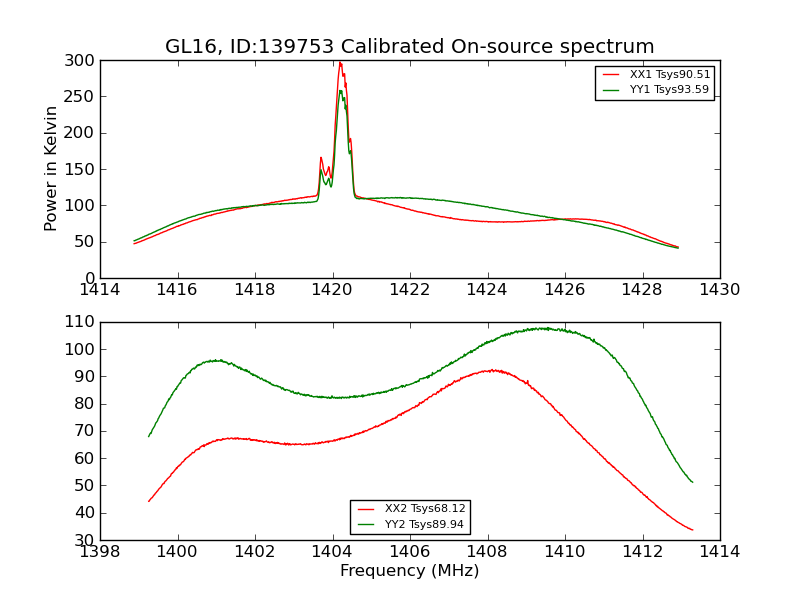 GL16, ID:139753 Calibrated On-source spectrum

XX1 Tsys90.51
YY1 Tsys93.59

Power in Kelvin

300
250
200
150
100
50
0

1414 1416 1418 1420 1422 1424 1426 1428 1430

110
100
90
80
70
60
50
40
30

XX2 Tsys68.12
YY2 Tsys89.94

1398 1400 1402 1404 1406 1408 1410 1412 1414

Frequency (MHz)